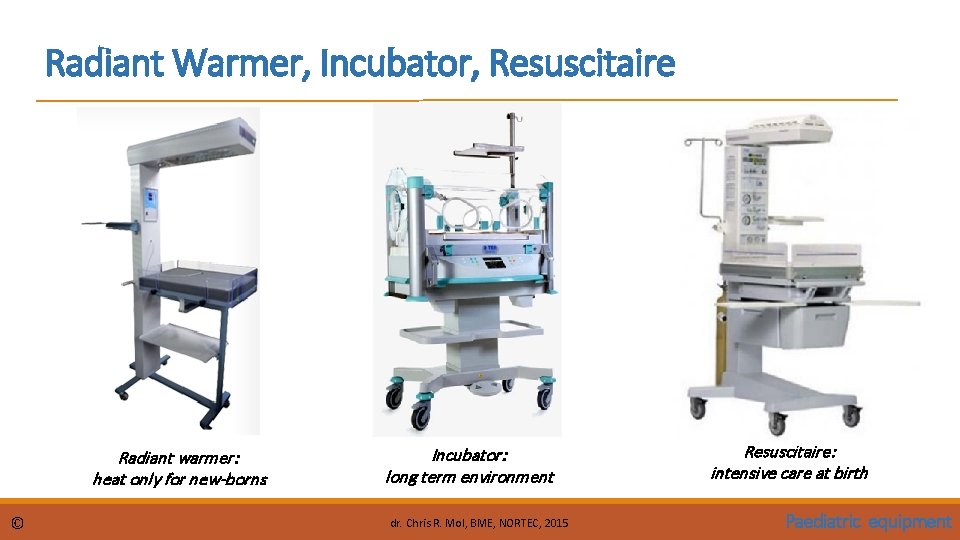 Radiant Warmer, Incubator, Resuscitaire

Radiant warmer:
heat only for new-borns

Incubator:
long term environment

Resuscitaire:
intensive care at birth

©

dr. Chris R. Mol, BME, NORTEC, 2015

Paediatric equipment